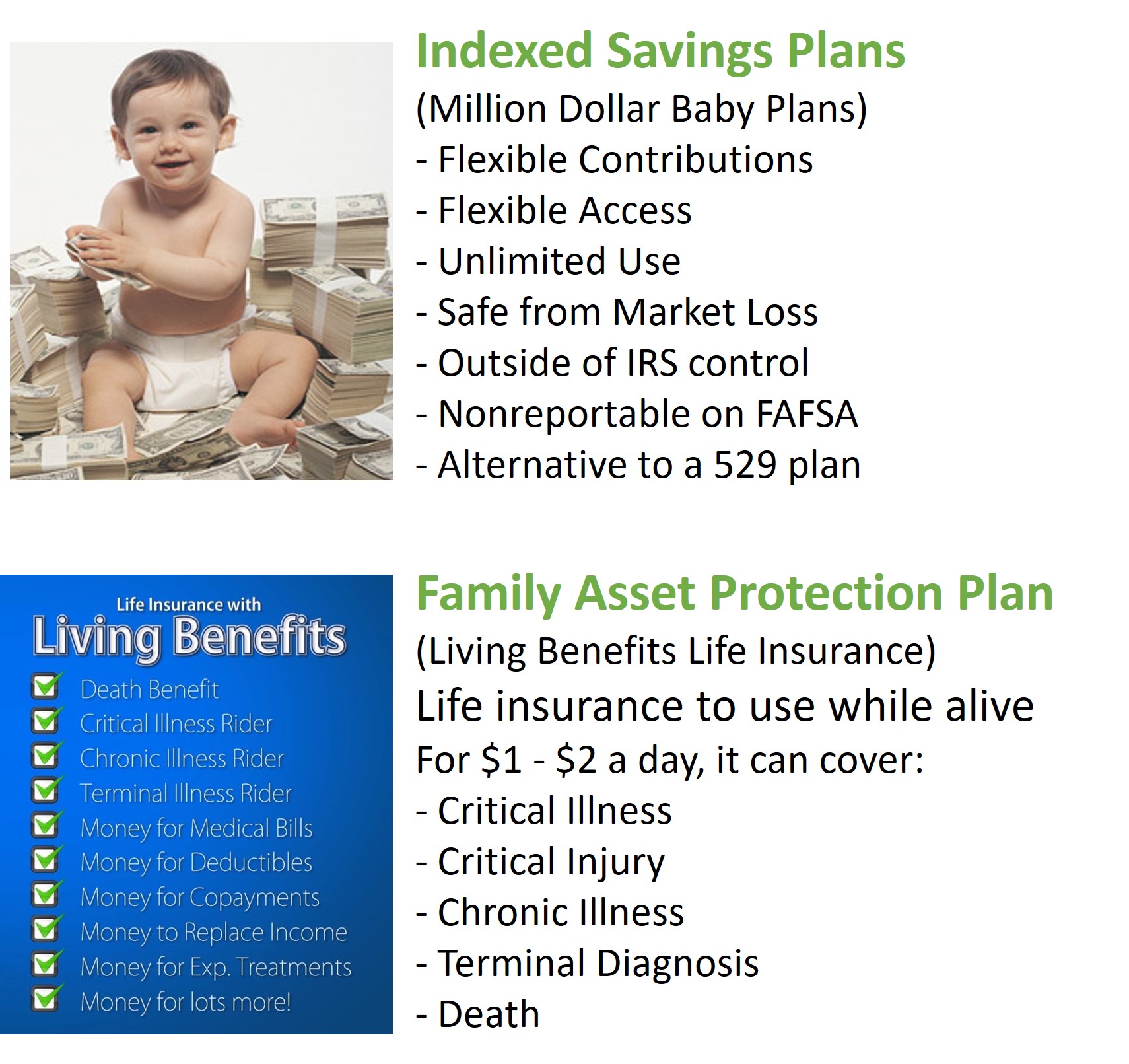 Indexed Savings Plans
(Million Dollar Baby Plans)
- Flexible Contributions
- Flexible Access
- Unlimited Use
- Safe from Market Loss
- Outside of IRS control
- Nonreportable on FAFSA
- Alternative to a 529 plan

Life Insurance with
Living Benefits
Death Benefit
Critical Illness Rider
Chronic Illness Rider
Terminal Illness Rider
Money for Medical Bills
Money for Deductibles
Money for Copayments
Money to Replace Income
Money for Exp. Treatments
Money for lots more!

Family Asset Protection Plan
(Living Benefits Life Insurance)
Life insurance to use while alive
For \$1 - \$2 a day, it can cover:
- Critical Illness
- Critical Injury
- Chronic Illness
- Terminal Diagnosis
- Death